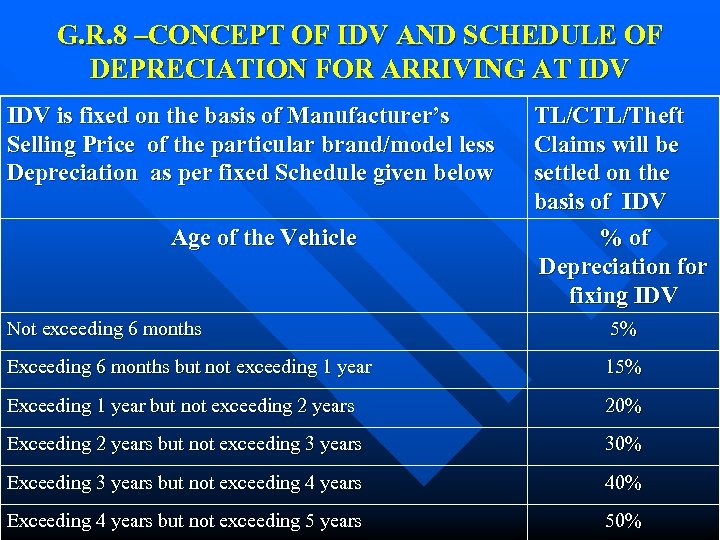 G.R.8 –CONCEPT OF IDV AND SCHEDULE OF DEPRECIATION FOR ARRIVING AT IDV

| IDV is fixed on the basis of Manufacturer's Selling Price of the particular brand/model less Depreciation as per fixed Schedule given below | TL/CTL/Theft Claims will be settled on the basis of IDV |
|---|---|
| Age of the Vehicle | % of Depreciation for fixing IDV |
| Not exceeding 6 months | 5% |
| Exceeding 6 months but not exceeding 1 year | 15% |
| Exceeding 1 year but not exceeding 2 years | 20% |
| Exceeding 2 years but not exceeding 3 years | 30% |
| Exceeding 3 years but not exceeding 4 years | 40% |
| Exceeding 4 years but not exceeding 5 years | 50% |